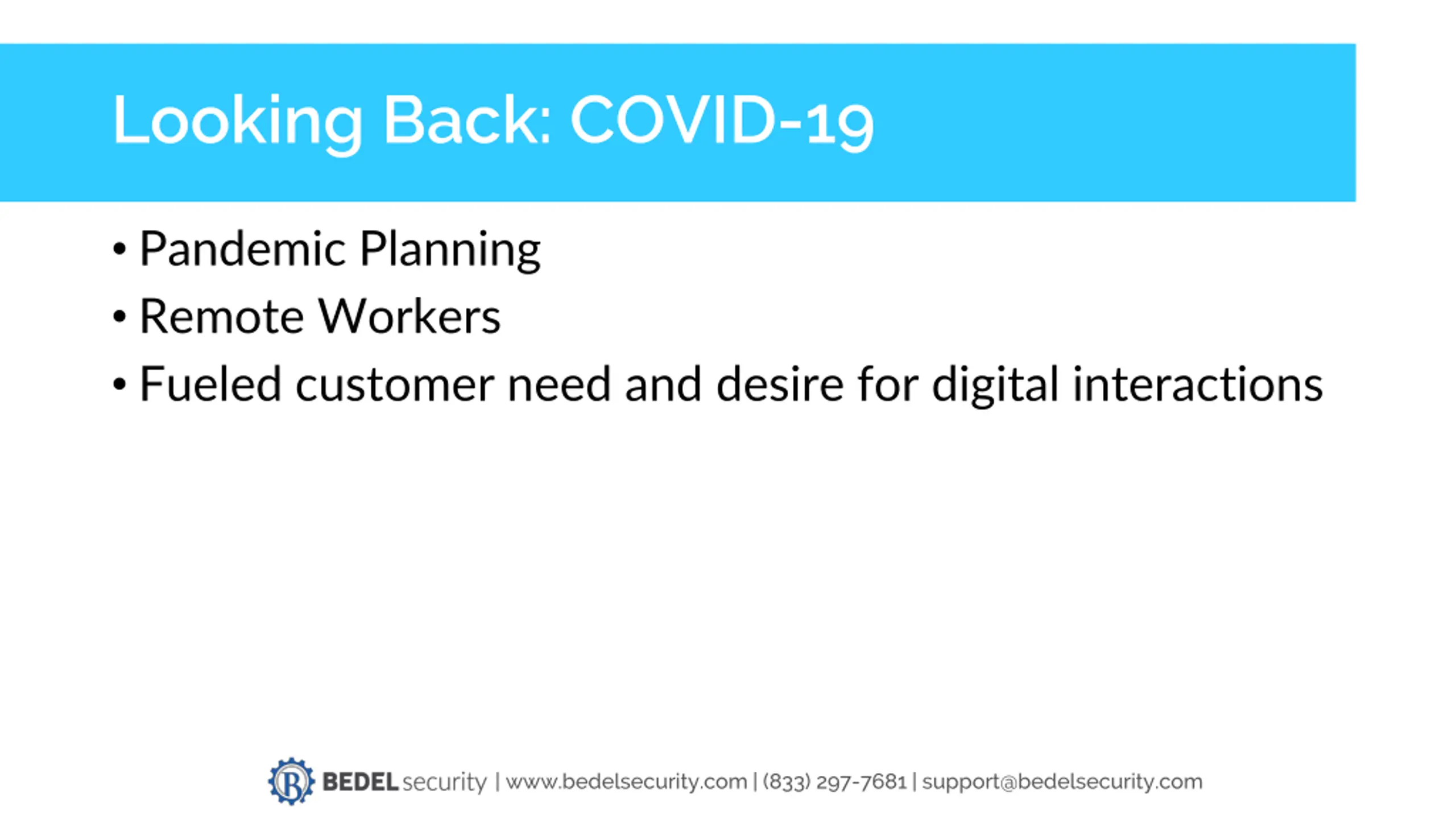 Looking Back: COVID-19

• Pandemic Planning
• Remote Workers
• Fueled customer need and desire for digital interactions

B BEDEL security | www.bedelsecurity.com | (833) 297-7681 | support@bedelsecurity.com